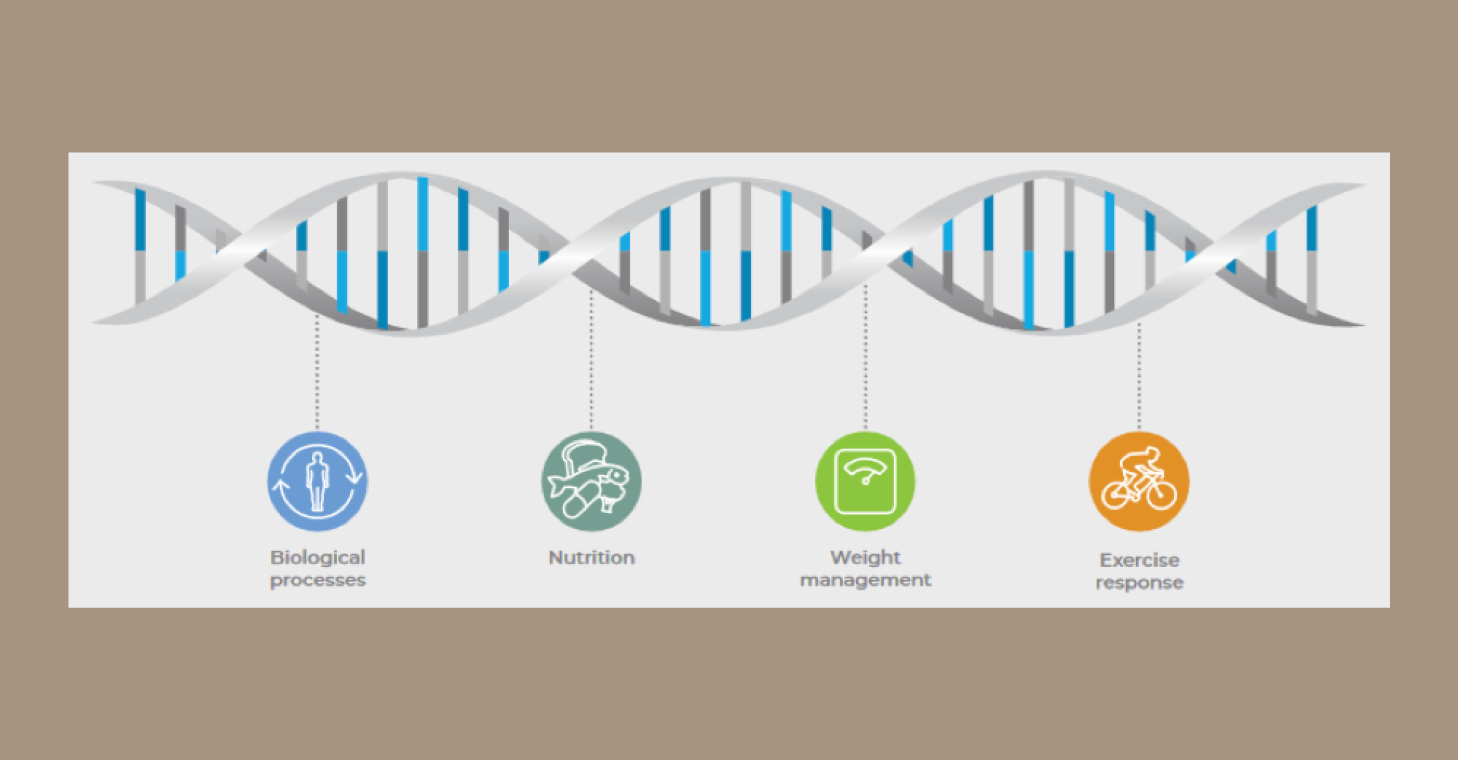 Biological processes

Nutrition

Weight management

Exercise response